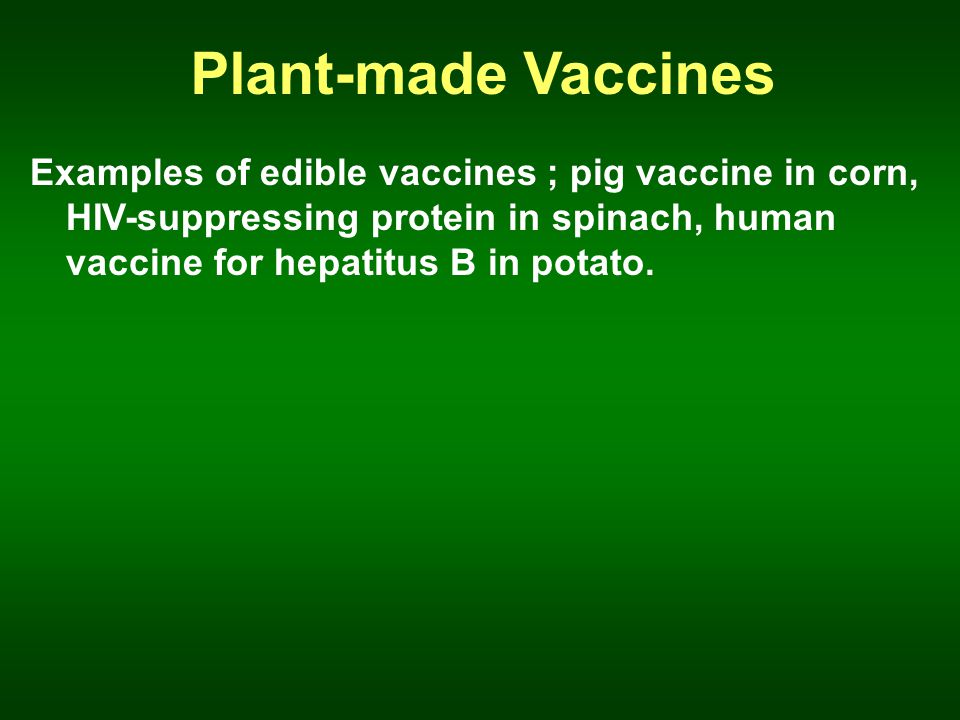 Plant-made Vaccines

Examples of edible vaccines ; pig vaccine in corn, HIV-suppressing protein in spinach, human vaccine for hepatitus B in potato.